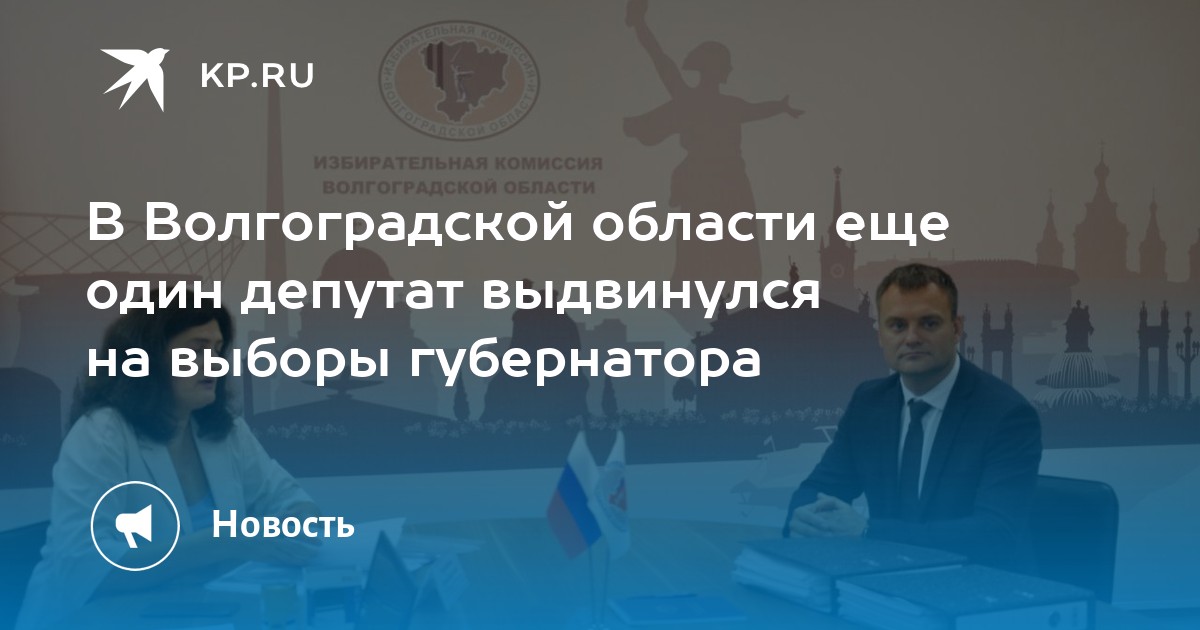 KP.RU

ИЗБИРАТЕЛЬНАЯ КОМИССИЯ
ВОЛГОГРАДСКОЙ ОБЛАСТИ

ИЗБИРАТЕЛЬНАЯ КОМИССИЯ ВОЛГОГРАДСКОЙ ОБЛАСТИ

В Волгоградской области еще один депутат выдвинулся на выборы губернатора

Новость